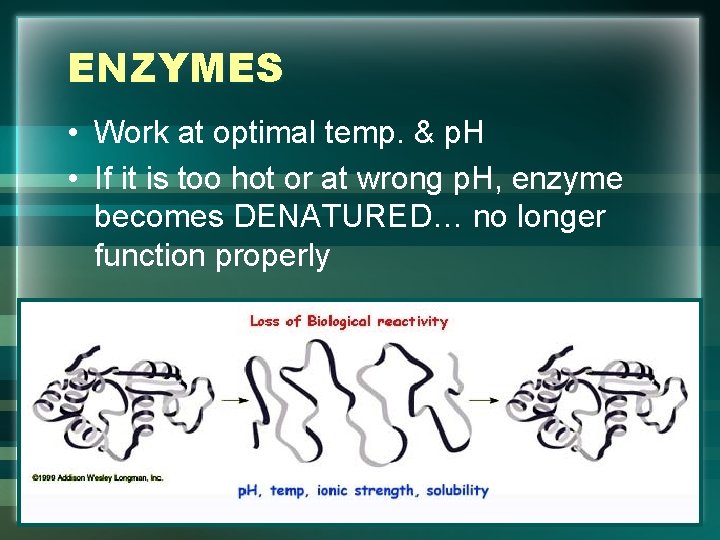 ENZYMES

• Work at optimal temp. & pH
• If it is too hot or at wrong pH, enzyme becomes DENATURED… no longer function properly

Loss of Biological reactivity

©1999 Addison Wesley Longman, Inc.

pH, temp, ionic strength, solubility